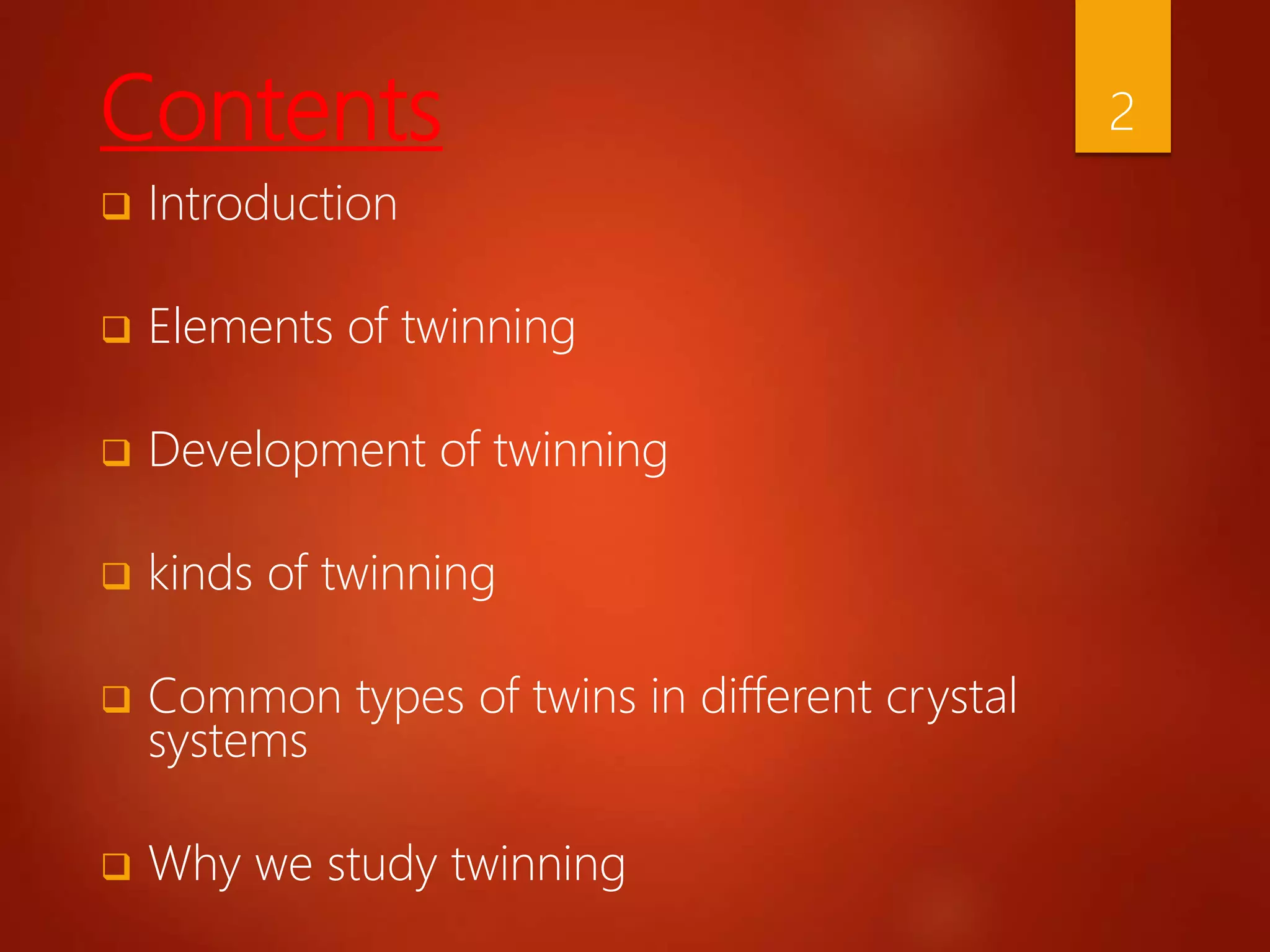 Contents

2

❑ Introduction

❑ Elements of twinning

❑ Development of twinning

❑ kinds of twinning

❑ Common types of twins in different crystal systems

❑ Why we study twinning